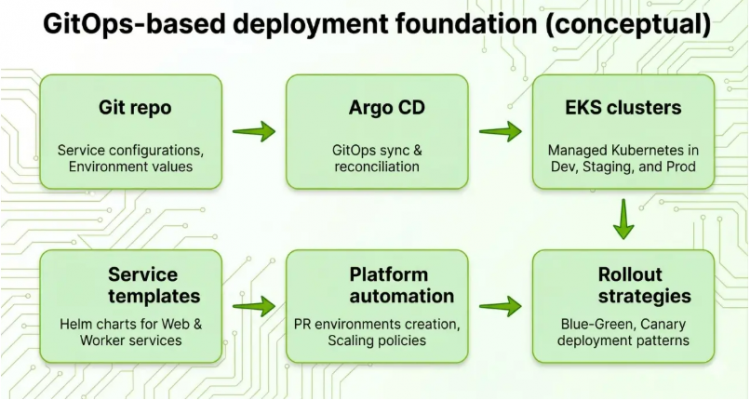 GitOps-based deployment foundation (conceptual)

Git repo

Service configurations, Environment values

Argo CD

GitOps sync & reconciliation

EKS clusters

Managed Kubernetes in Dev, Staging, and Prod

Service templates

Helm charts for Web & Worker services

Platform automation

PR environments creation, Scaling policies

Rollout strategies

Blue-Green, Canary deployment patterns